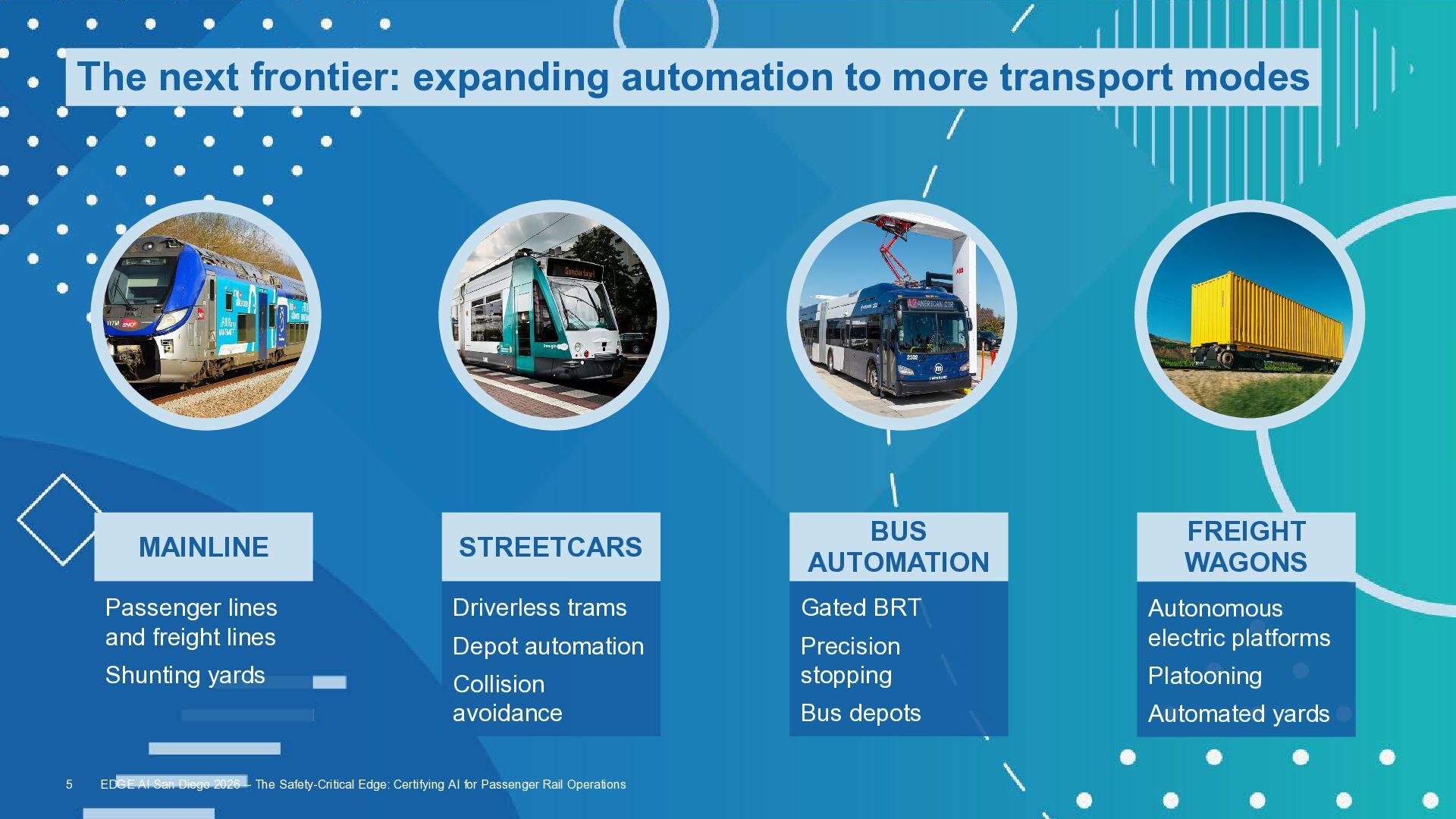 The next frontier: expanding automation to more transport modes

MAINLINE

Passenger lines and freight lines

Shunting yards

STREETCARS

Driverless trams

Depot automation

Collision avoidance

BUS AUTOMATION

Gated BRT

Precision stopping

Bus depots

FREIGHT WAGONS

Autonomous electric platforms

Platooning

Automated yards

5 EDGE AI San Diego 2026 – The Safety-Critical Edge: Certifying AI for Passenger Rail Operations